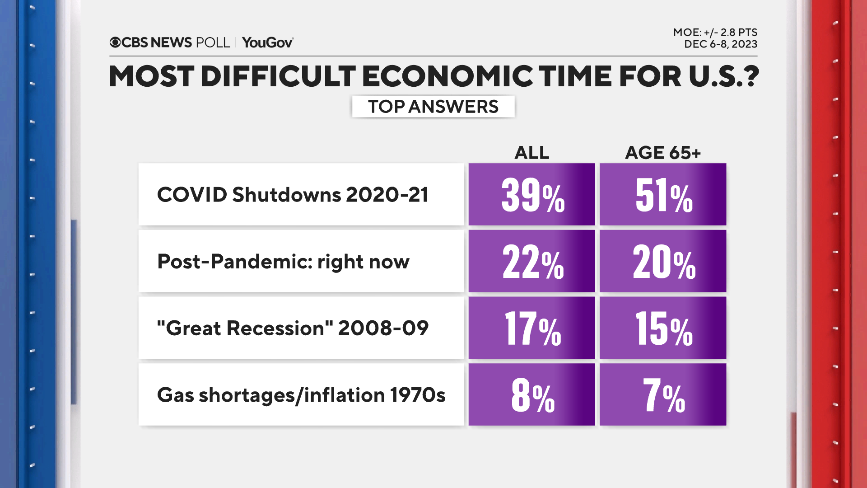 CBS NEWS POLL | YouGov

MOE: +/- 2.8 PTS
DEC 6-8, 2023

MOST DIFFICULT ECONOMIC TIME FOR U.S.?

TOP ANSWERS

| | ALL | AGE 65+ |
|---|---|---|
| COVID Shutdowns 2020-21 | 39% | 51% |
| Post-Pandemic: right now | 22% | 20% |
| "Great Recession" 2008-09 | 17% | 15% |
| Gas shortages/inflation 1970s | 8% | 7% |